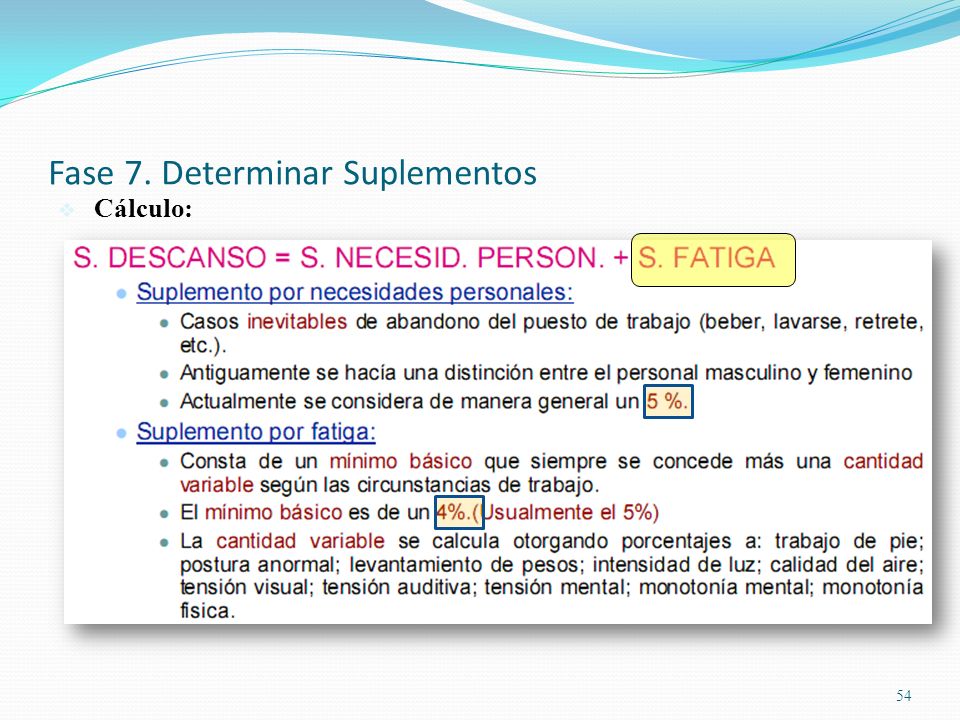 Fase 7. Determinar Suplementos

Cálculo:

S. DESCANSO = S. NECESID. PERSON. + S. FATIGA

Suplemento por necesidades personales:

Casos inevitables de abandono del puesto de trabajo (beber, lavarse, retrete, etc.).

Antiguamente se hacía una distinción entre el personal masculino y femenino

Actualmente se considera de manera general un 5 %.

Suplemento por fatiga:

Consta de un mínimo básico que siempre se concede más una cantidad variable según las circunstancias de trabajo.

El mínimo básico es de un 4%.(Usualmente el 5%)

La cantidad variable se calcula otorgando porcentajes a: trabajo de pie; postura anormal; levantamiento de pesos; intensidad de luz; calidad del aire; tensión visual; tensión auditiva; tensión mental; monotonía mental; monotonía física.

54